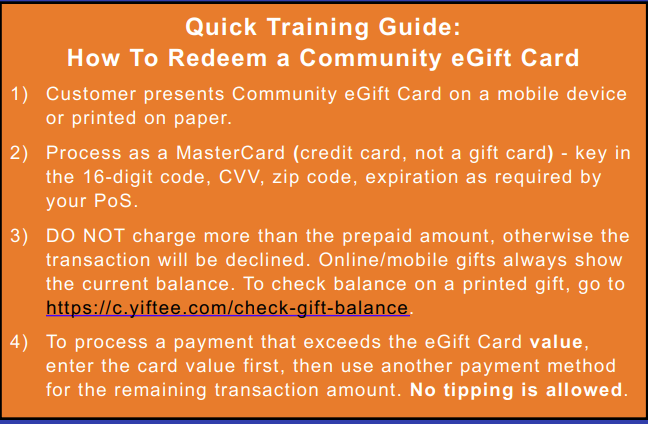 Quick Training Guide:
How To Redeem a Community eGift Card

1) Customer presents Community eGift Card on a mobile device or printed on paper.

2) Process as a MasterCard (credit card, not a gift card) - key in the 16-digit code, CVV, zip code, expiration as required by your PoS.

3) DO NOT charge more than the prepaid amount, otherwise the transaction will be declined. Online/mobile gifts always show the current balance. To check balance on a printed gift, go to https://c.yiftee.com/check-gift-balance.

4) To process a payment that exceeds the eGift Card value, enter the card value first, then use another payment method for the remaining transaction amount. No tipping is allowed.